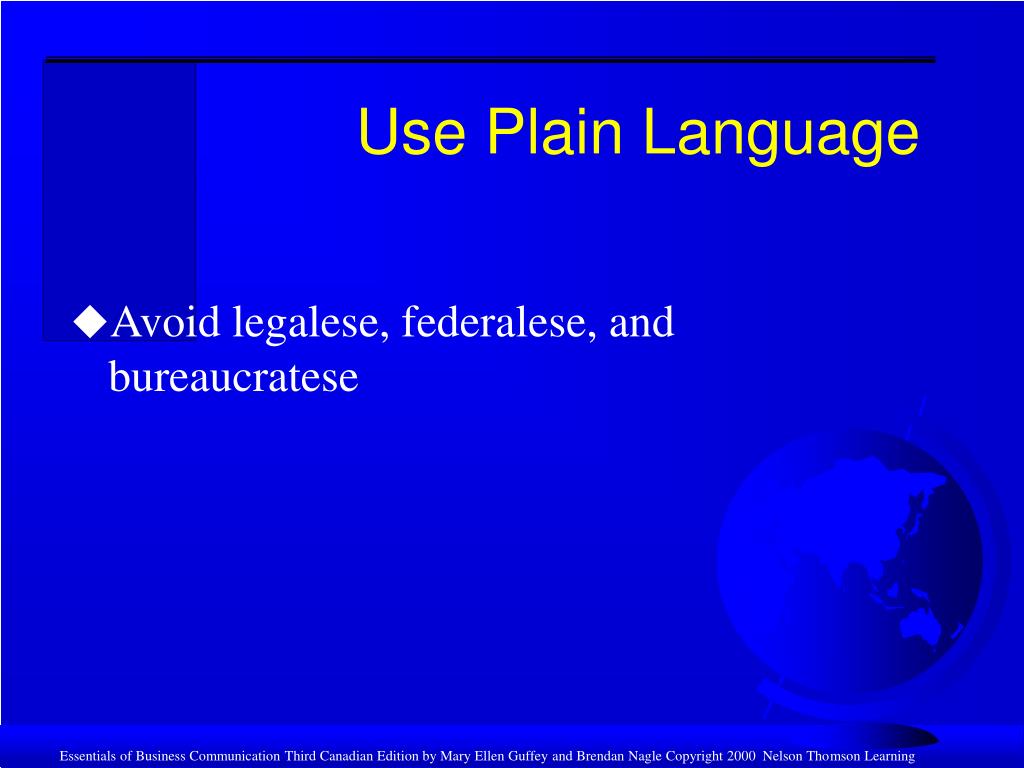 Use Plain Language

◆Avoid legalese, federalese, and bureaucratese

Essentials of Business Communication Third Canadian Edition by Mary Ellen Guffey and Brendan Nagle Copyright 2000 Nelson Thomson Learning